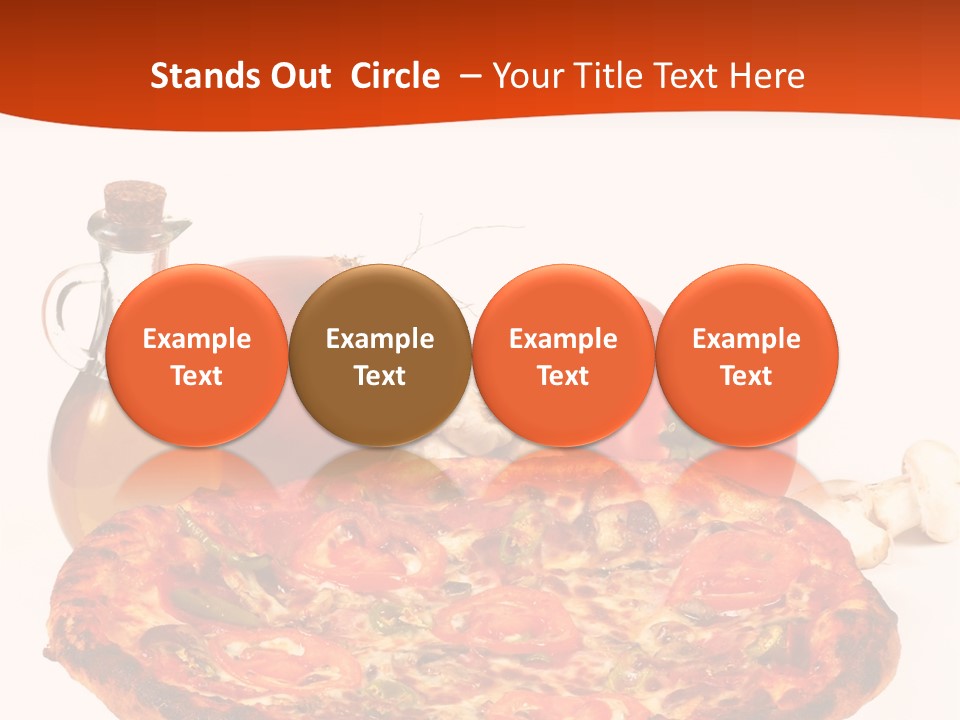 Stands Out Circle – Your Title Text Here

Example Text

Example Text

Example Text

Example Text